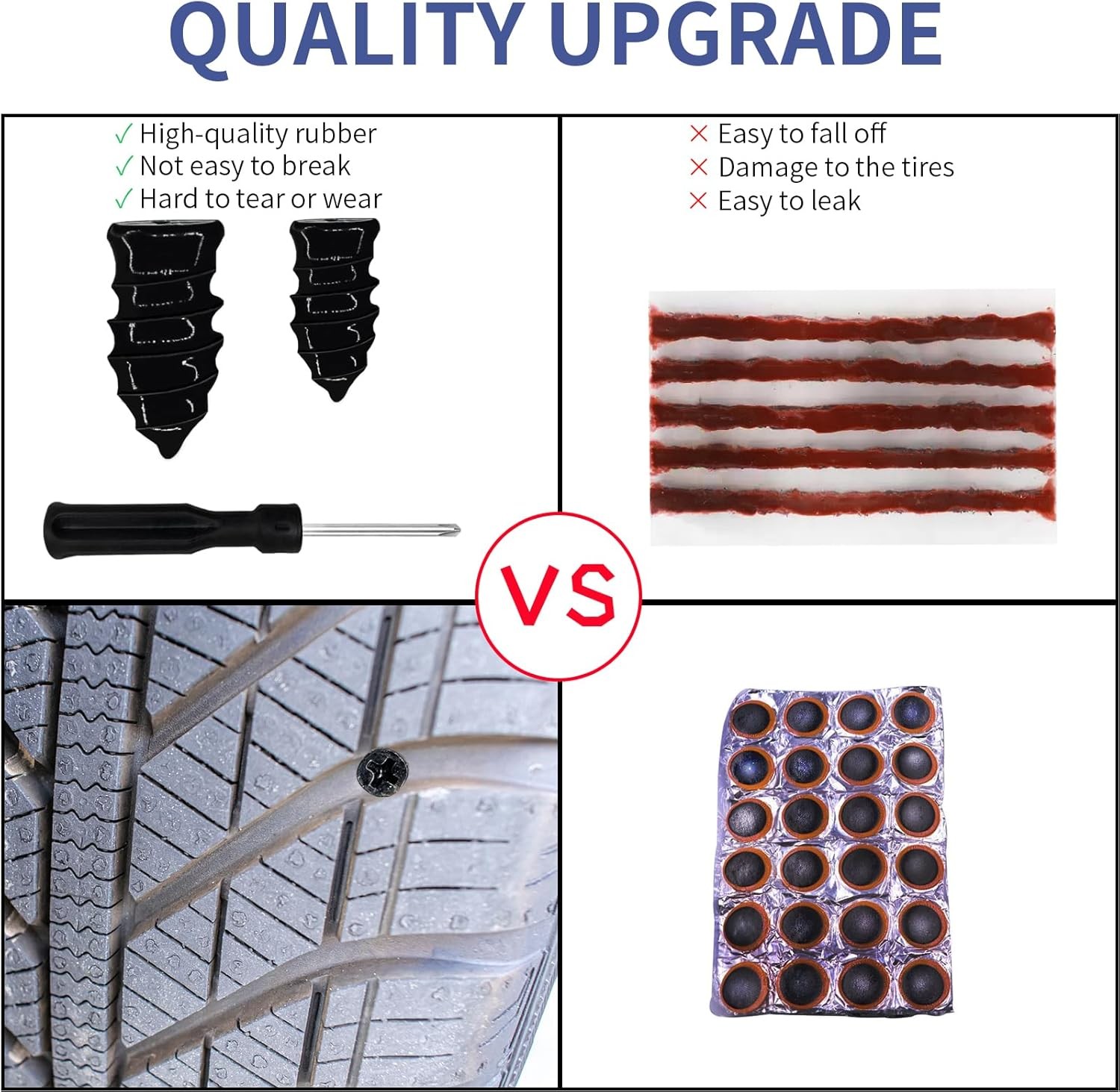 QUALITY UPGRADE

✓ High-quality rubber
✓ Not easy to break
✓ Hard to tear or wear

× Easy to fall off
× Damage to the tires
× Easy to leak

VS